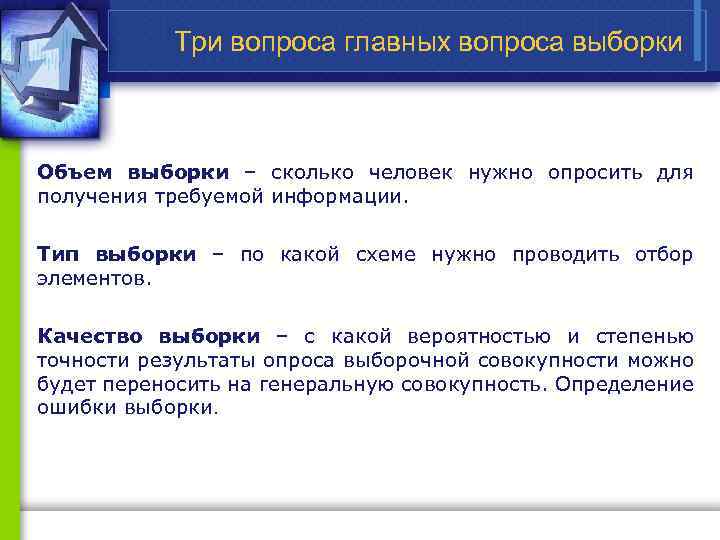 Три вопроса главных вопроса выборки

Объем выборки – сколько человек нужно опросить для получения требуемой информации.

Тип выборки – по какой схеме нужно проводить отбор элементов.

Качество выборки – с какой вероятностью и степенью точности результаты опроса выборочной совокупности можно будет переносить на генеральную совокупность. Определение ошибки выборки.